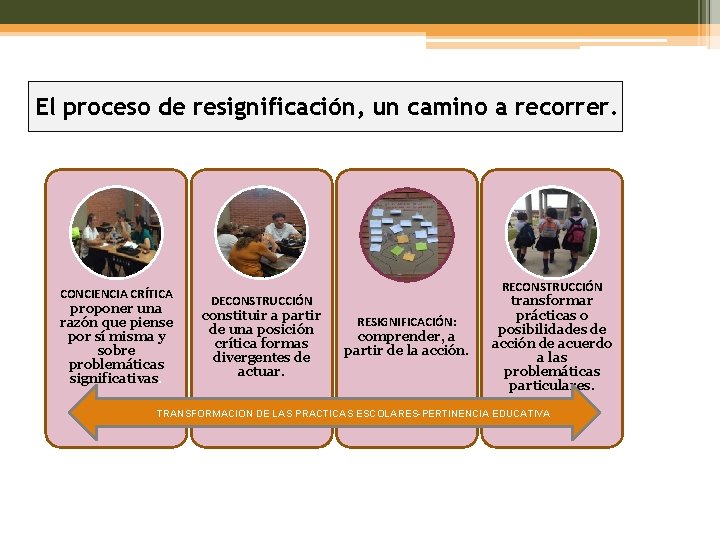 El proceso de resignificación, un camino a recorrer.

CONCIENCIA CRÍTICA
proponer una razón que piense por sí misma y sobre problemáticas significativas.

DECONSTRUCCIÓN
constituir a partir de una posición crítica formas divergentes de actuar.

RESIGNIFICACIÓN:
comprender, a partir de la acción.

RECONSTRUCCIÓN
transformar prácticas o posibilidades de acción de acuerdo a las problemáticas particulares.

TRANSFORMACION DE LAS PRACTICAS ESCOLARES-PERTINENCIA EDUCATIVA